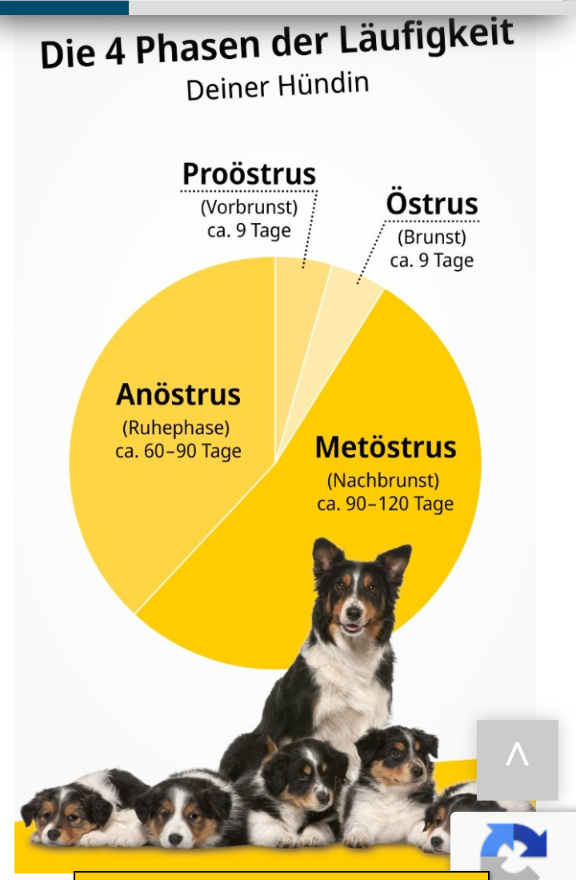 Die 4 Phasen der Läufigkeit
Deiner Hündin

Proöstrus
(Vorbrunst)
ca. 9 Tage

Östrus
(Brunst)
ca. 9 Tage

Anöstrus
(Ruhephase)
ca. 60–90 Tage

Metöstrus
(Nachbrunst)
ca. 90–120 Tage

^